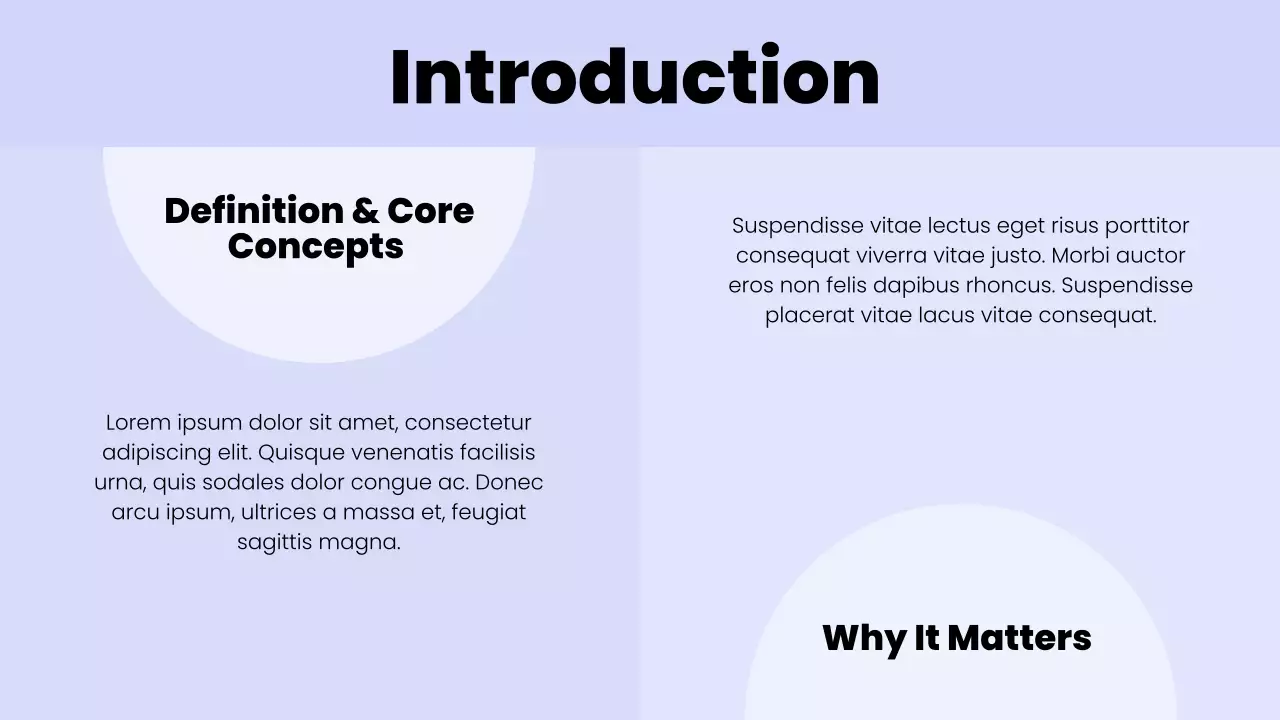 Introduction

Definition & Core Concepts

Lorem ipsum dolor sit amet, consectetur adipiscing elit. Quisque venenatis facilisis urna, quis sodales dolor congue ac. Donec arcu ipsum, ultrices a massa et, feugiat sagittis magna.

Suspendisse vitae lectus eget risus porttitor consequat viverra vitae justo. Morbi auctor eros non felis dapibus rhoncus. Suspendisse placerat vitae lacus vitae consequat.

Why It Matters